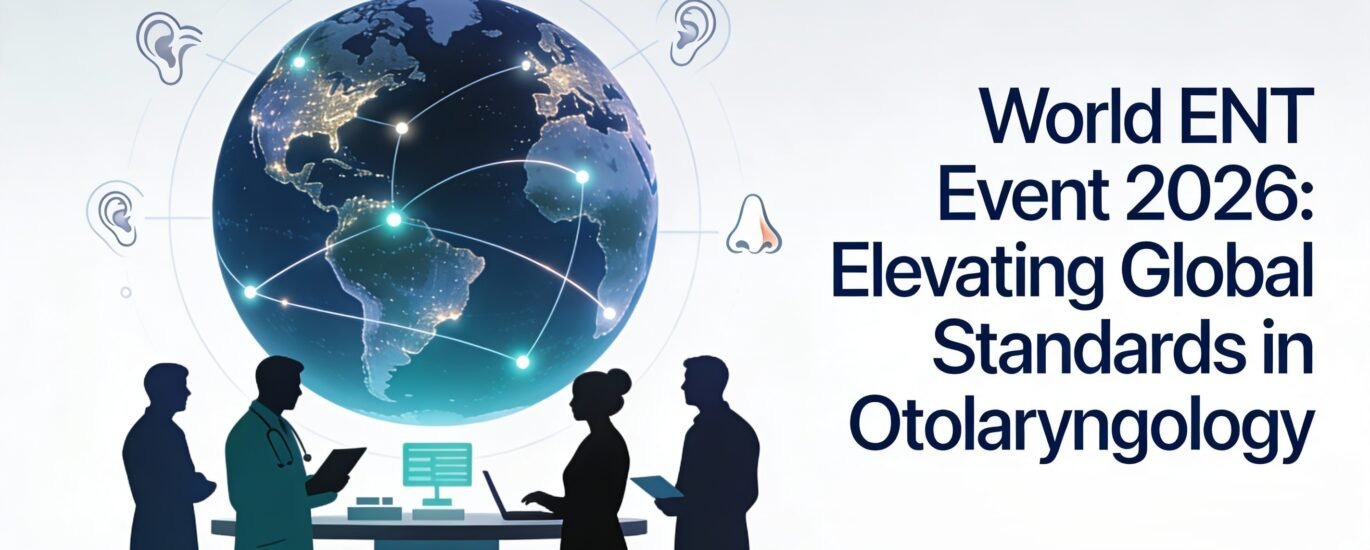 World ENT Event 2026: Elevating Global Standards in Otolaryngology